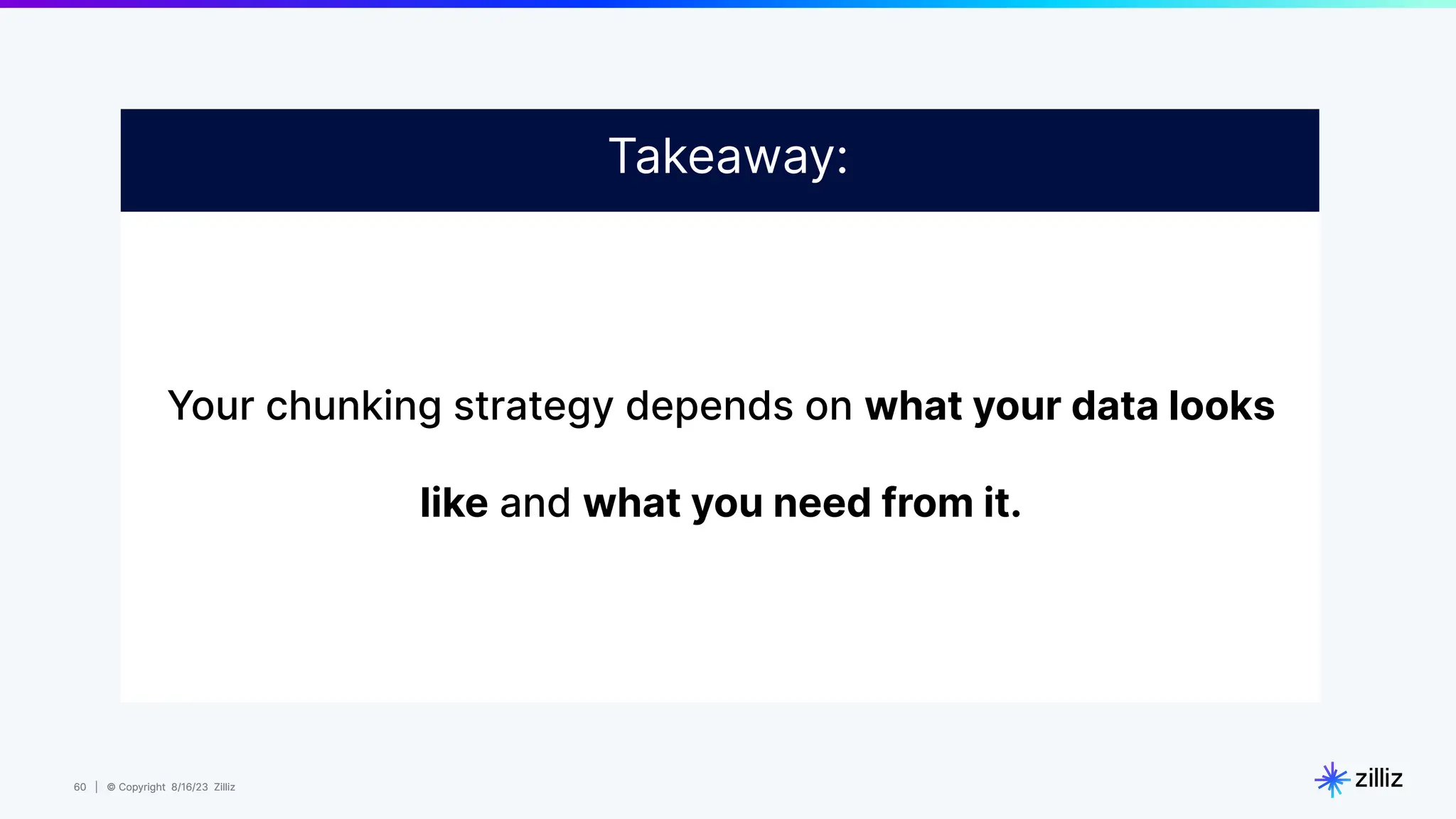 Takeaway:

Your chunking strategy depends on what your data looks like and what you need from it.

60 | © Copyright 8/16/23 Zilliz

zilliz